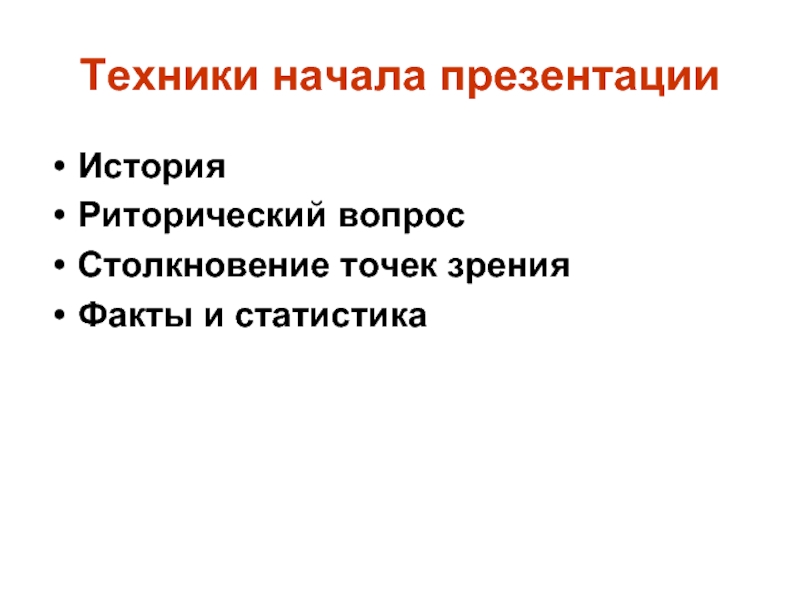 Техники начала презентации

• История
• Риторический вопрос
• Столкновение точек зрения
• Факты и статистика